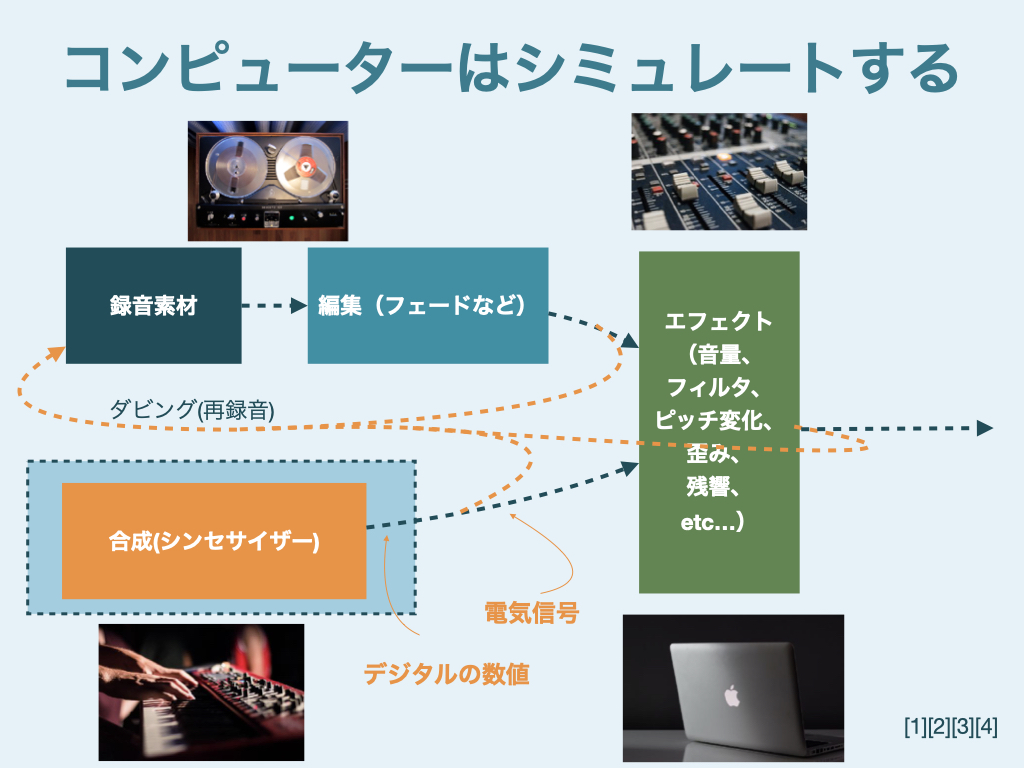 コンピューターはシミュレートする

録音素材

編集（フェードなど）

エフェクト
（音量、
フィルタ、
ピッチ変化、
歪み、
残響、
etc...）

ダビング(再録音)

合成(シンセサイザー)

電気信号

デジタルの数値

[1][2][3][4]